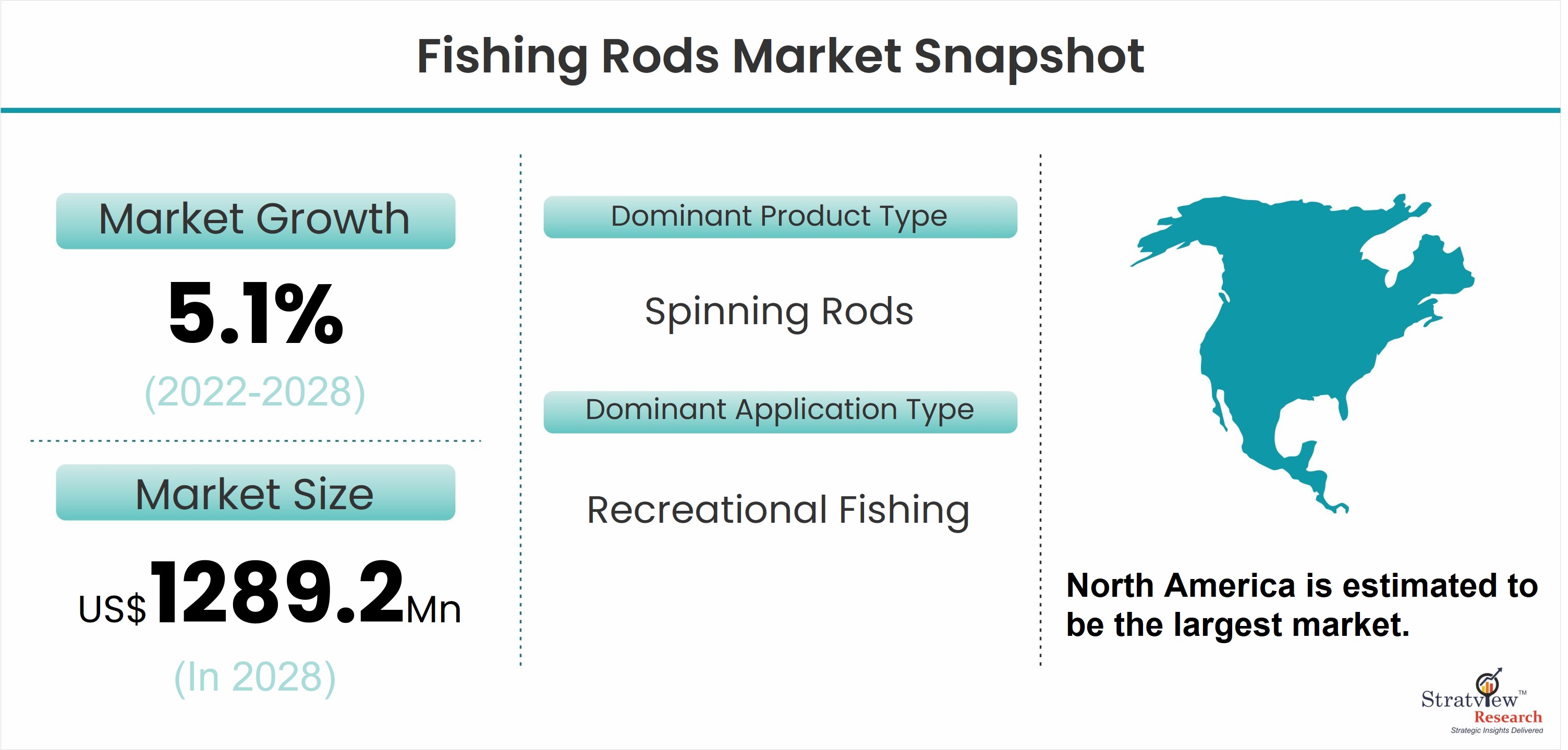 Fishing Rods Market Snapshot

Market Growth

5.1%

(2022-2028)

Market Size

US$1289.2Mn

(In 2028)

Dominant Product Type

Spinning Rods

Dominant Application Type

Recreational Fishing

North America is estimated to be the largest market.

Stratview™ Research
Strategic Insights Delivered